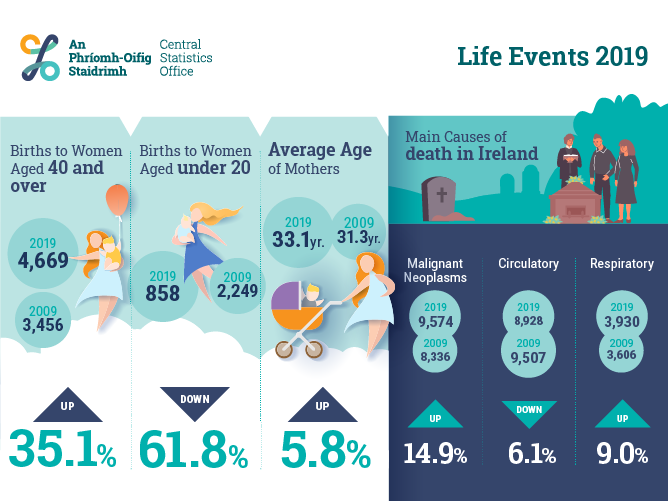 An Phríomh-Oifig Staidrimh

Central Statistics Office

Life Events 2019

Births to Women Aged 40 and over

2019
4,669

2009
3,456

UP

35.1%

Births to Women Aged under 20

2019
858

2009
2,249

DOWN

61.8%

Average Age of Mothers

2019
33.1yr.

2009
31.3yr.

UP

5.8%

Main Causes of death in Ireland

Malignant Neoplasms

2019
9,574

2009
8,336

UP

14.9%

Circulatory

2019
8,928

2009
9,507

DOWN

6.1%

Respiratory

2019
3,930

2009
3,606

UP

9.0%